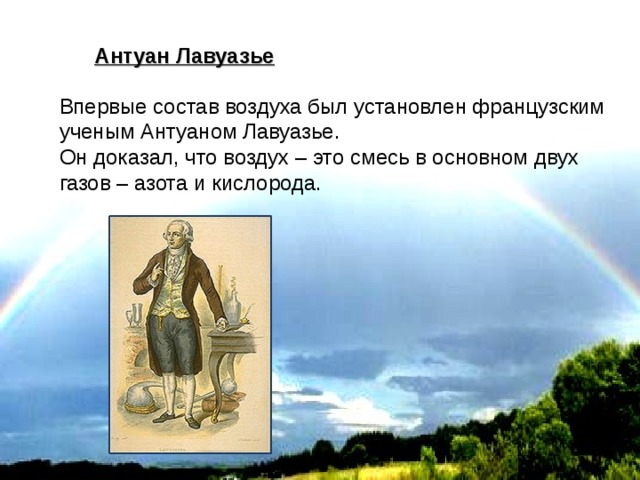 Антуан Лавуазье

Впервые состав воздуха был установлен французским ученым Антуаном Лавуазье.
Он доказал, что воздух – это смесь в основном двух газов – азота и кислорода.